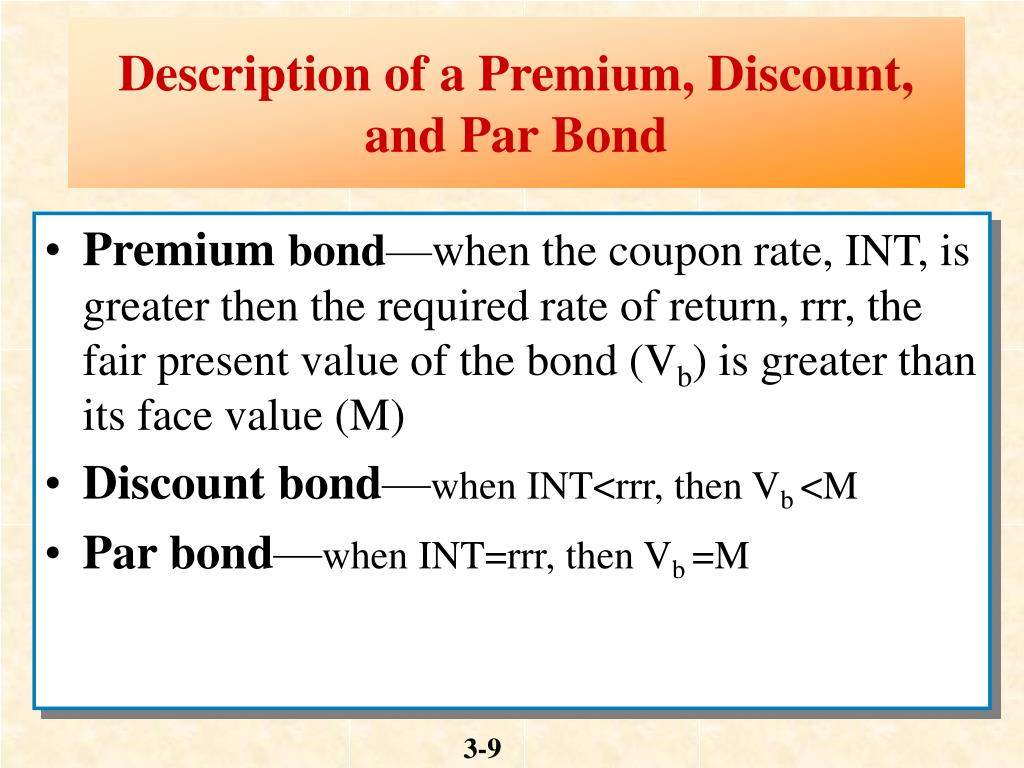 Description of a Premium, Discount, and Par Bond

• Premium bond—when the coupon rate, INT, is greater then the required rate of return, rrr, the fair present value of the bond ($V_b$) is greater than its face value (M)
• Discount bond—when INT<rrr, then $V_b$ <M
• Par bond—when INT=rrr, then $V_b$ =M

3-9